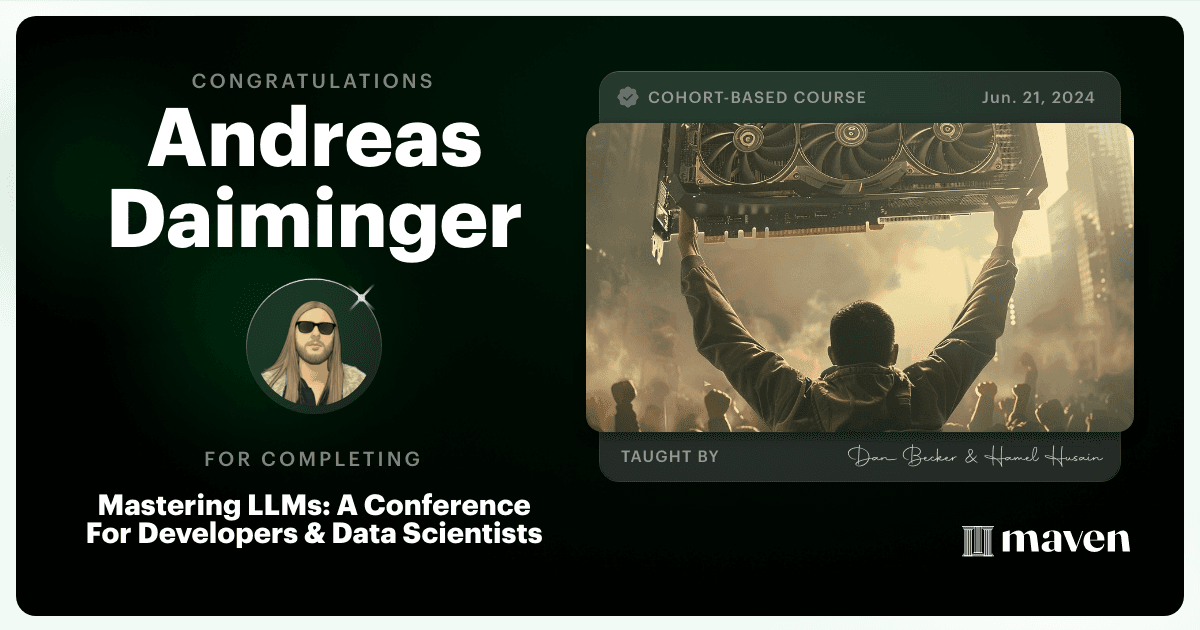 CONGRATULATIONS
Andreas Daiminger

FOR COMPLETING

Mastering LLMs: A Conference For Developers & Data Scientists

COHORT-BASED COURSE Jun. 21, 2024

TAUGHT BY Dan Becker & Hamel Husain

maven